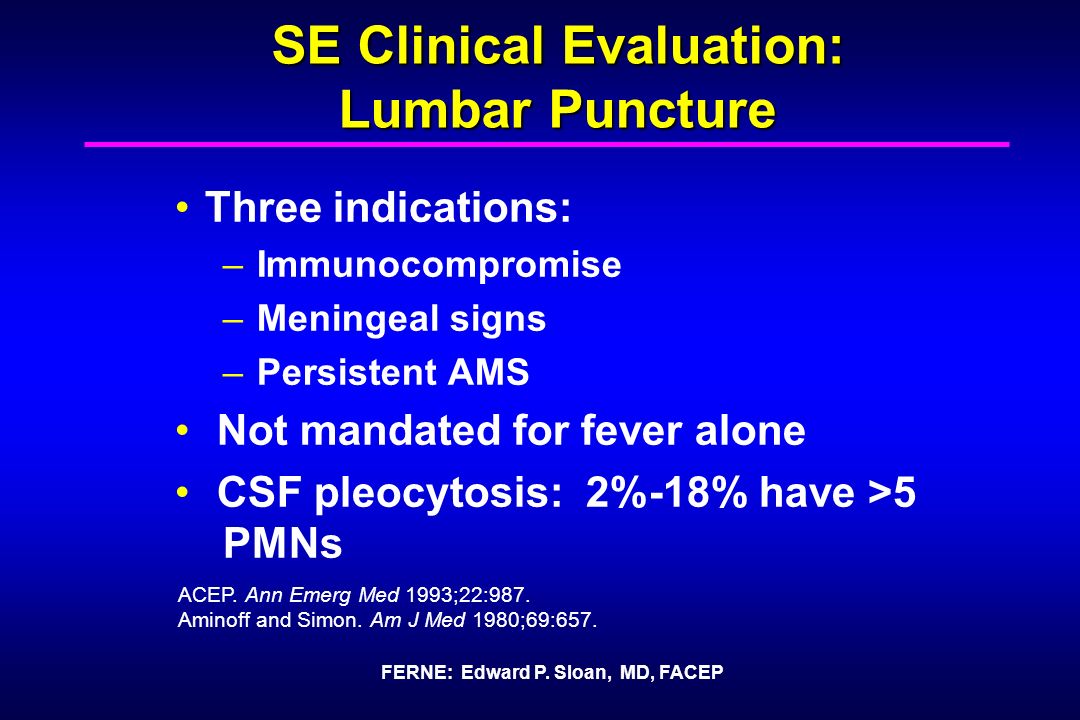 SE Clinical Evaluation:
Lumbar Puncture

• Three indications:
– Immunocompromise
– Meningeal signs
– Persistent AMS
• Not mandated for fever alone
• CSF pleocytosis: 2%-18% have >5 PMNs

ACEP. Ann Emerg Med 1993;22:987.
Aminoff and Simon. Am J Med 1980;69:657.

FERNE: Edward P. Sloan, MD, FACEP